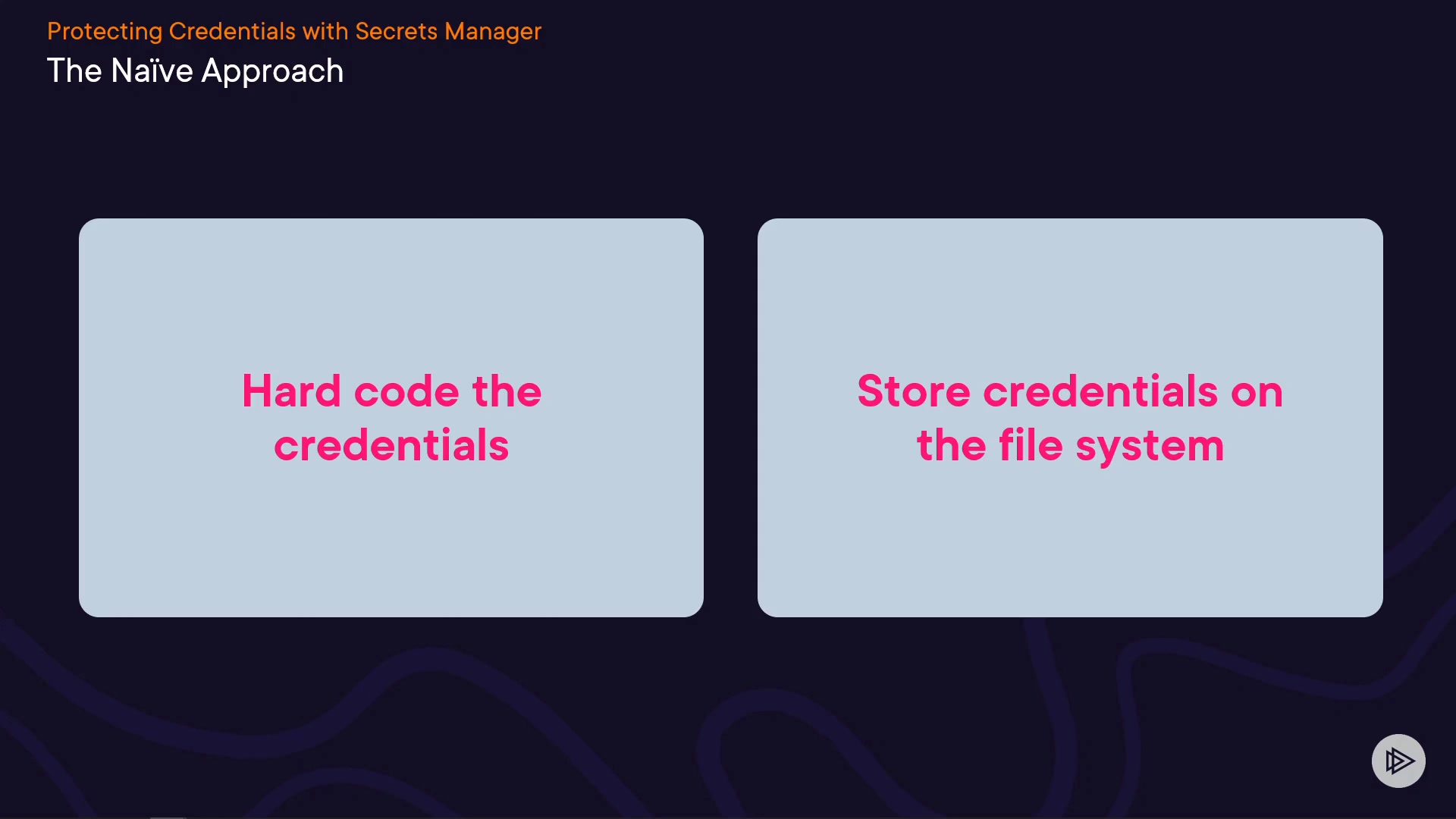 Protecting Credentials with Secrets Manager
The Naïve Approach

Hard code the credentials

Store credentials on the file system